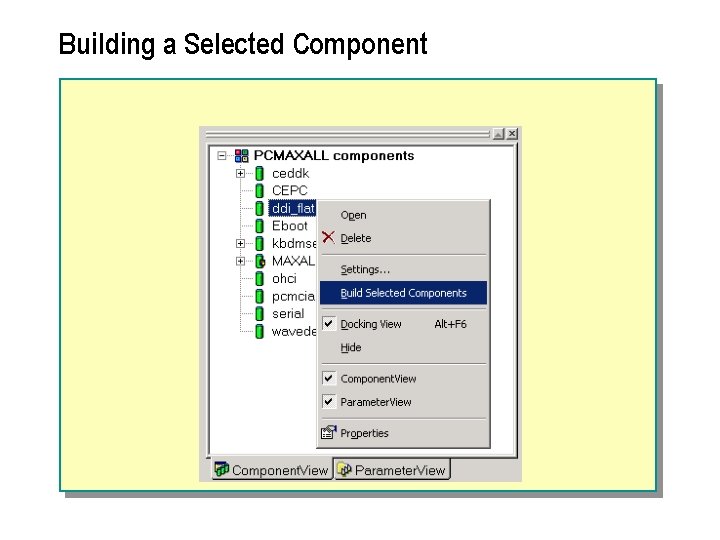 Building a Selected Component

PCMAXALL components
ceddk
CEPC
ddi_flat
Eboot
kbdmse
MAXAL
ohci
pcmcia
serial
wavede

Open
Delete
Settings...
Build Selected Components
Docking View Alt+F6
Hide
ComponentView
ParameterView
Properties

ComponentView
ParameterView